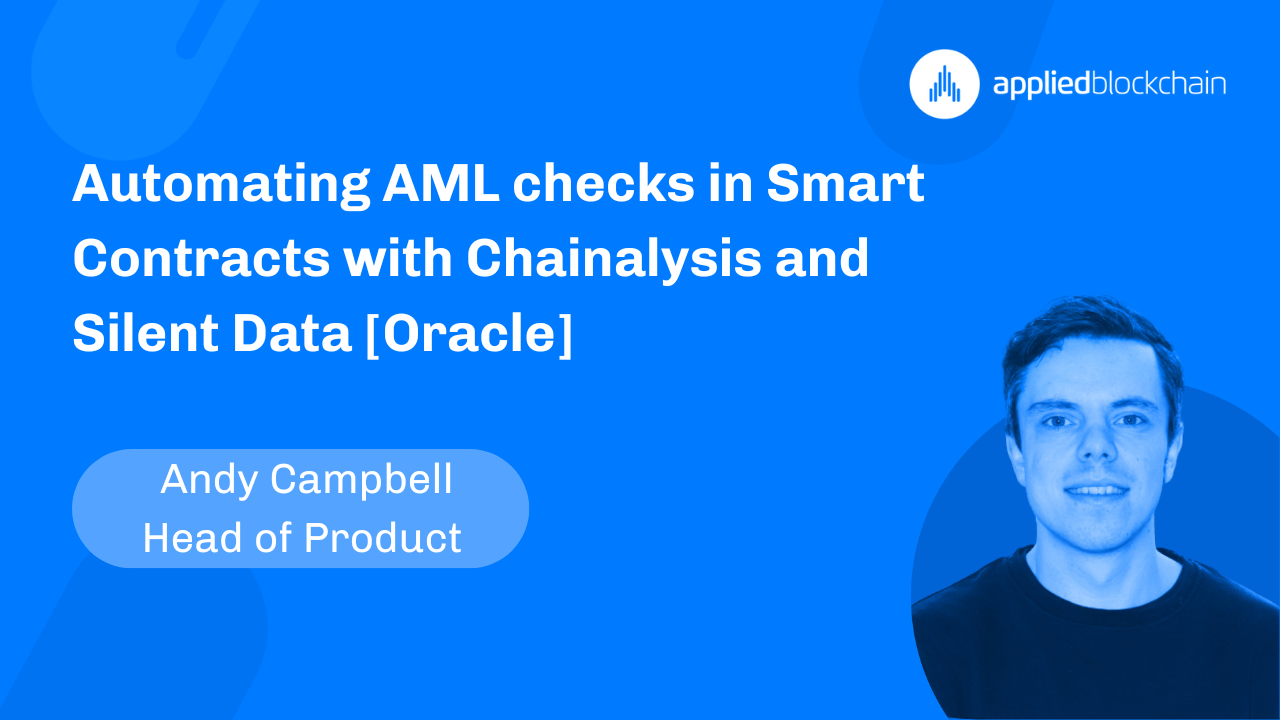 appliedblockchain

Automating AML checks in Smart Contracts with Chainalysis and Silent Data [Oracle]

Andy Campbell
Head of Product